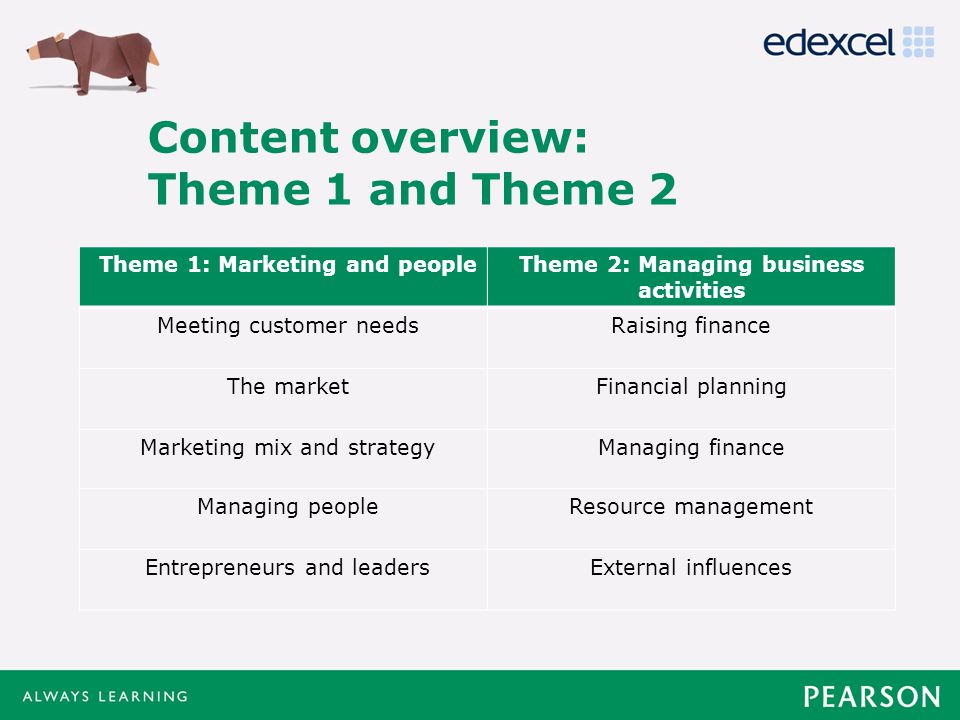 edexcel

Content overview:
Theme 1 and Theme 2

| Theme 1: Marketing and people | Theme 2: Managing business activities |
|---|---|
| Meeting customer needs | Raising finance |
| The market | Financial planning |
| Marketing mix and strategy | Managing finance |
| Managing people | Resource management |
| Entrepreneurs and leaders | External influences |

ALWAYS LEARNING

PEARSON